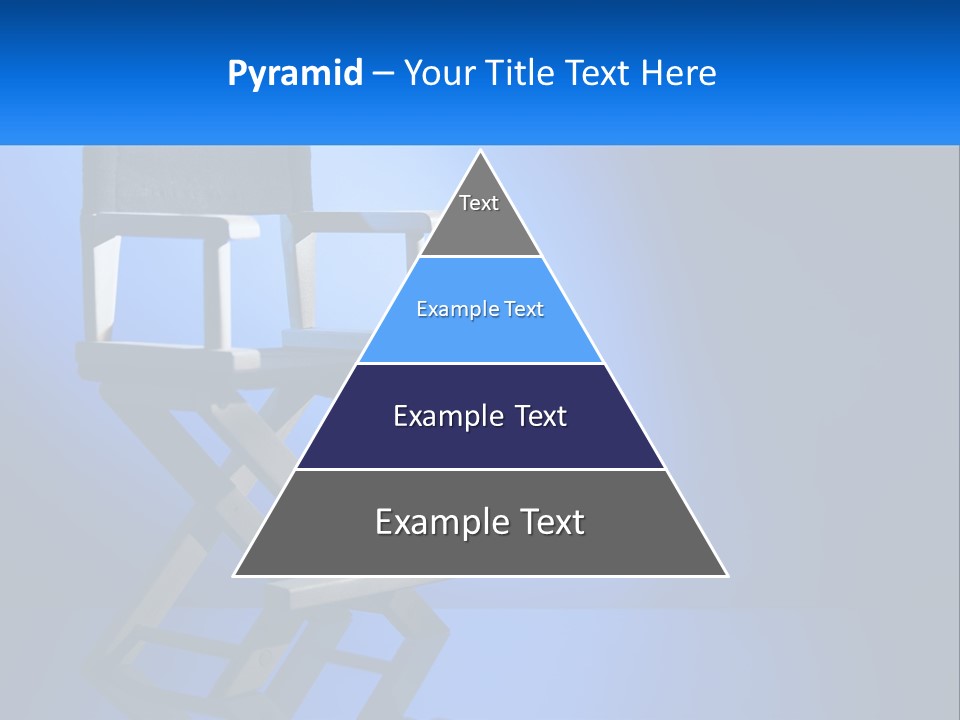 Pyramid – Your Title Text Here

Text

Example Text

Example Text

Example Text